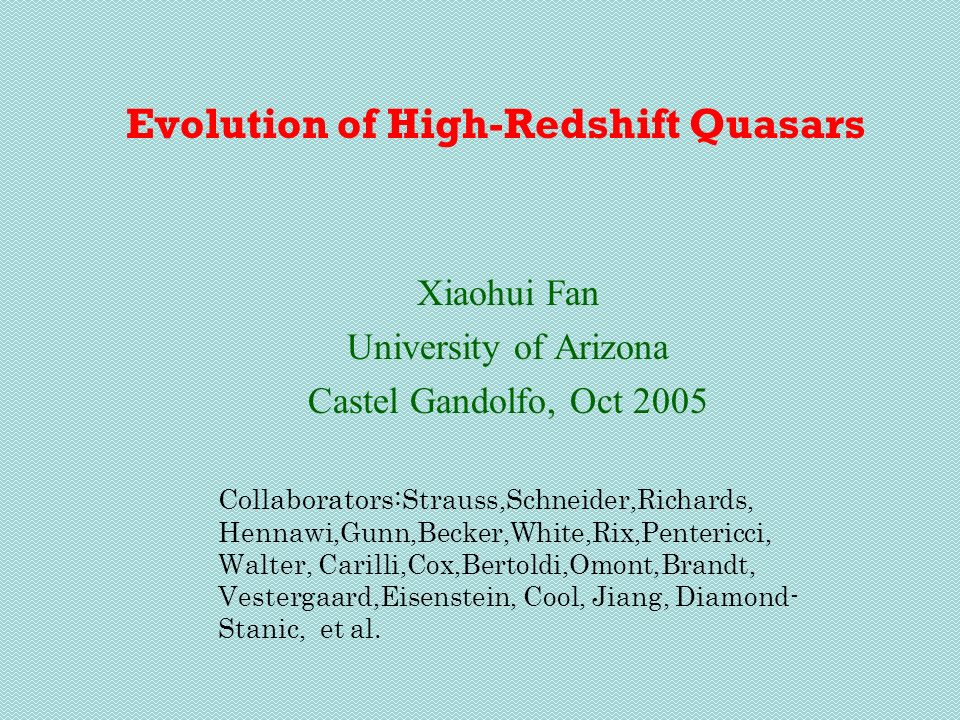 Evolution of High-Redshift Quasars

Xiaohui Fan
University of Arizona
Castel Gandolfo, Oct 2005

Collaborators:Strauss,Schneider,Richards, Hennawi,Gunn,Becker,White,Rix,Pentericci, Walter, Carilli,Cox,Bertoldi,Omont,Brandt, Vestergaard,Eisenstein, Cool, Jiang, Diamond-Stanic, et al.